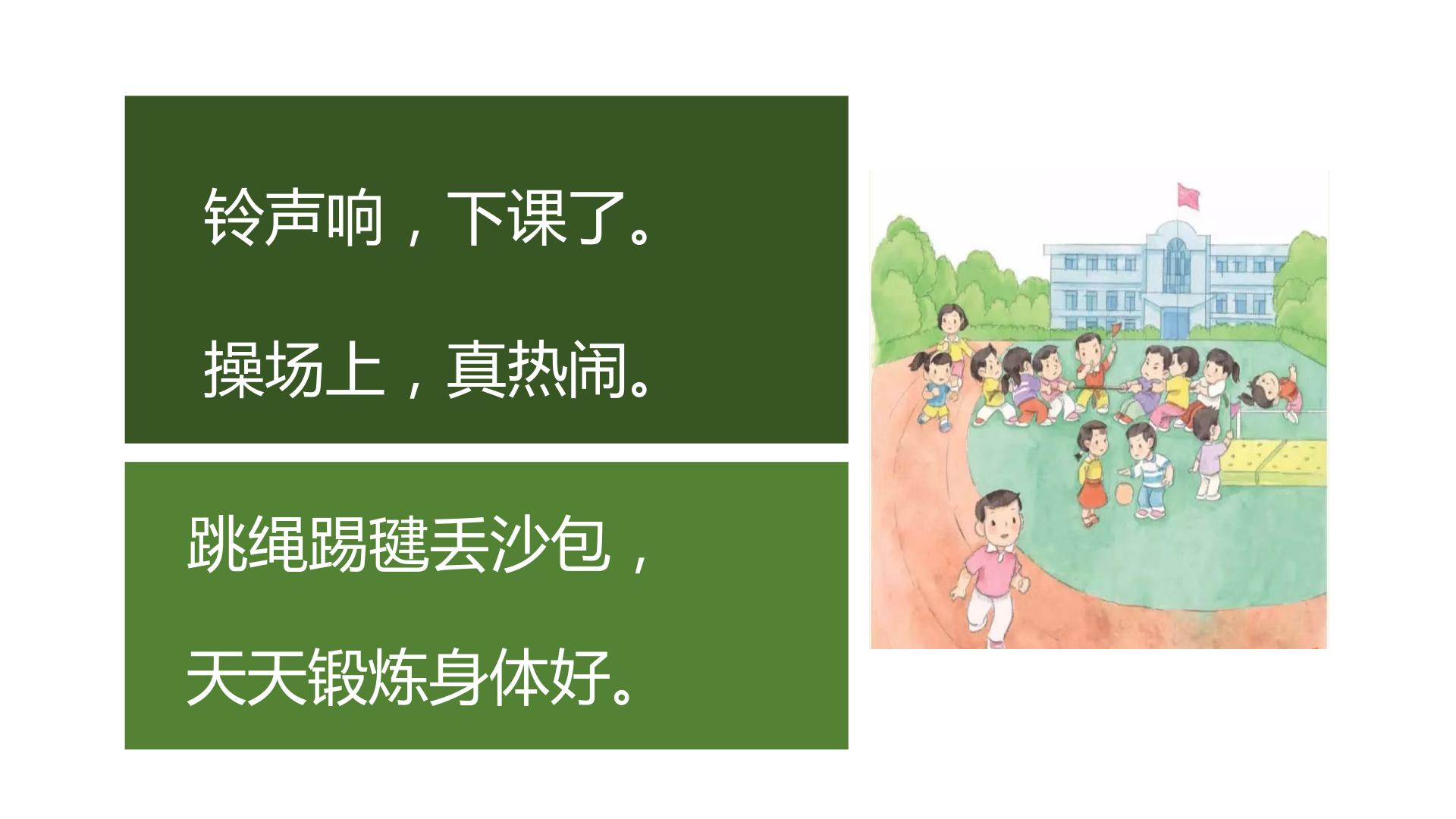 铃声响，下课了。

操场上，真热闹。

跳绳踢毽丢沙包，

天天锻炼身体好。